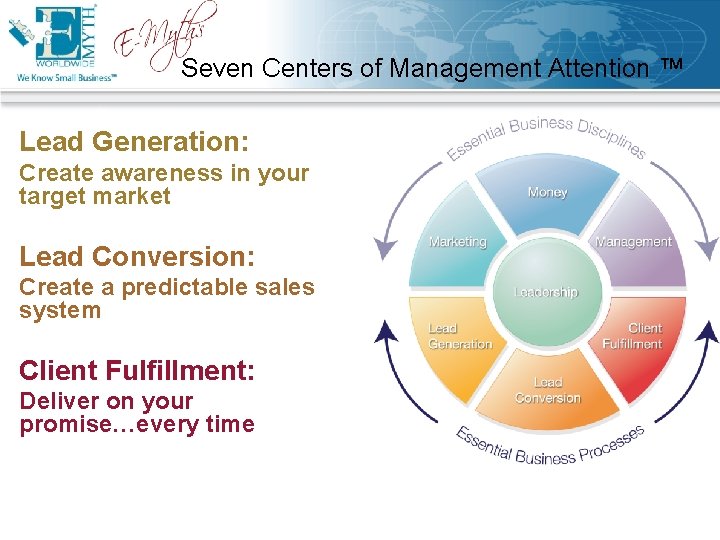 E MYTH WORLDWIDE
We Know Small Business™

E-Myth's Seven Centers of Management Attention ™

Lead Generation:
Create awareness in your target market

Lead Conversion:
Create a predictable sales system

Client Fulfillment:
Deliver on your promise…every time

Essential Business Disciplines

Money

Marketing

Management

Leadership

Lead Generation

Client Fulfillment

Lead Conversion

Essential Business Processes